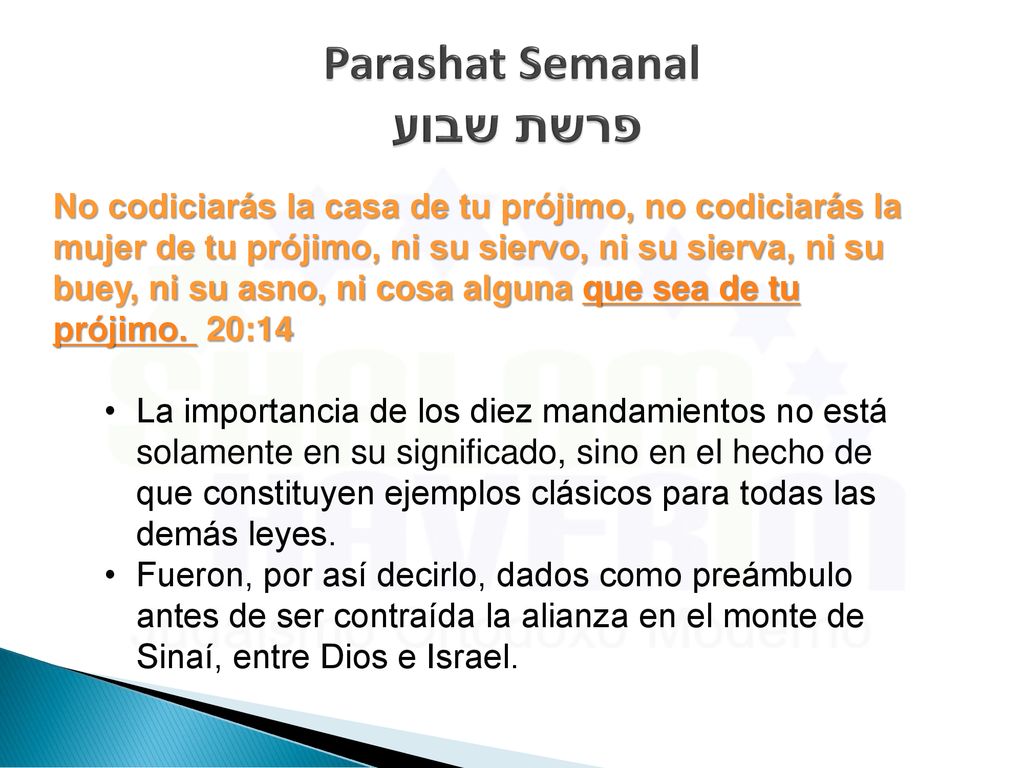 Parashat Semanal
פרשת שבוע

No codiciarás la casa de tu prójimo, no codiciarás la mujer de tu prójimo, ni su siervo, ni su sierva, ni su buey, ni su asno, ni cosa alguna que sea de tu prójimo. 20:14

• La importancia de los diez mandamientos no está solamente en su significado, sino en el hecho de que constituyen ejemplos clásicos para todas las demás leyes.
• Fueron, por así decirlo, dados como preámbulo antes de ser contraída la alianza en el monte de Sinaí, entre Dios e Israel.

SHALOM HAVERIM
Judaísmo Ortodoxo Moderno